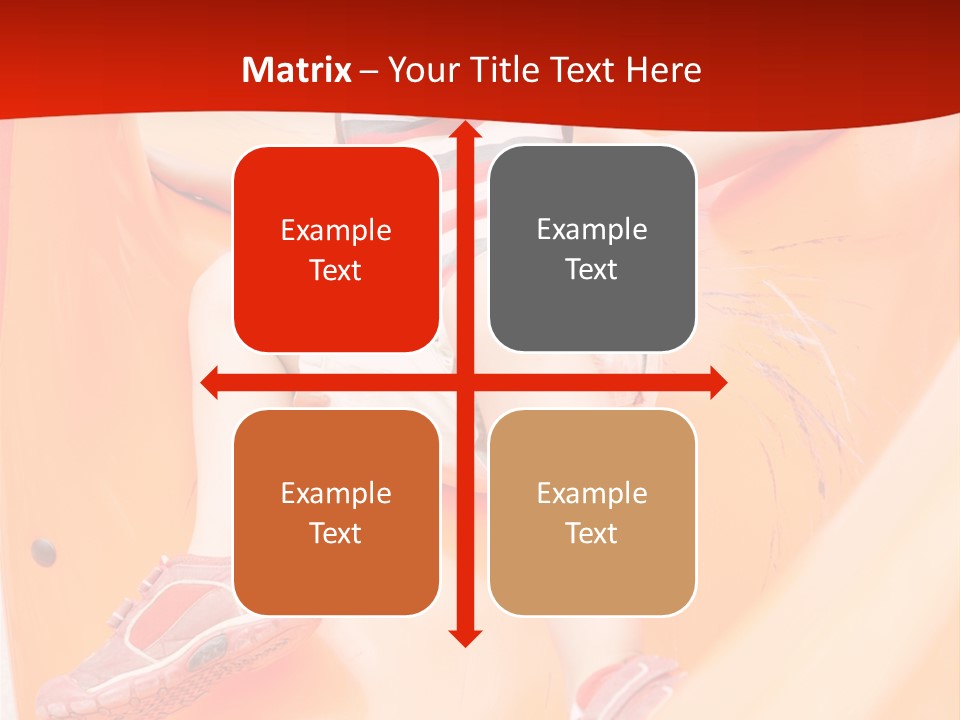 Matrix – Your Title Text Here

Example Text

Example Text

Example Text

Example Text